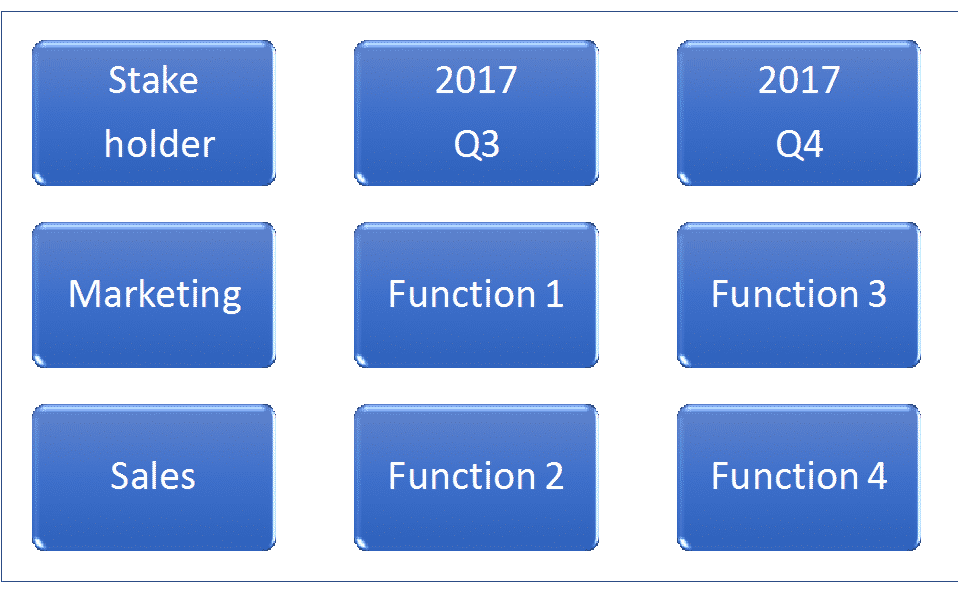 | Stake holder | 2017 Q3 | 2017 Q4 |
|---|---|---|
| Marketing | Function 1 | Function 3 |
| Sales | Function 2 | Function 4 |